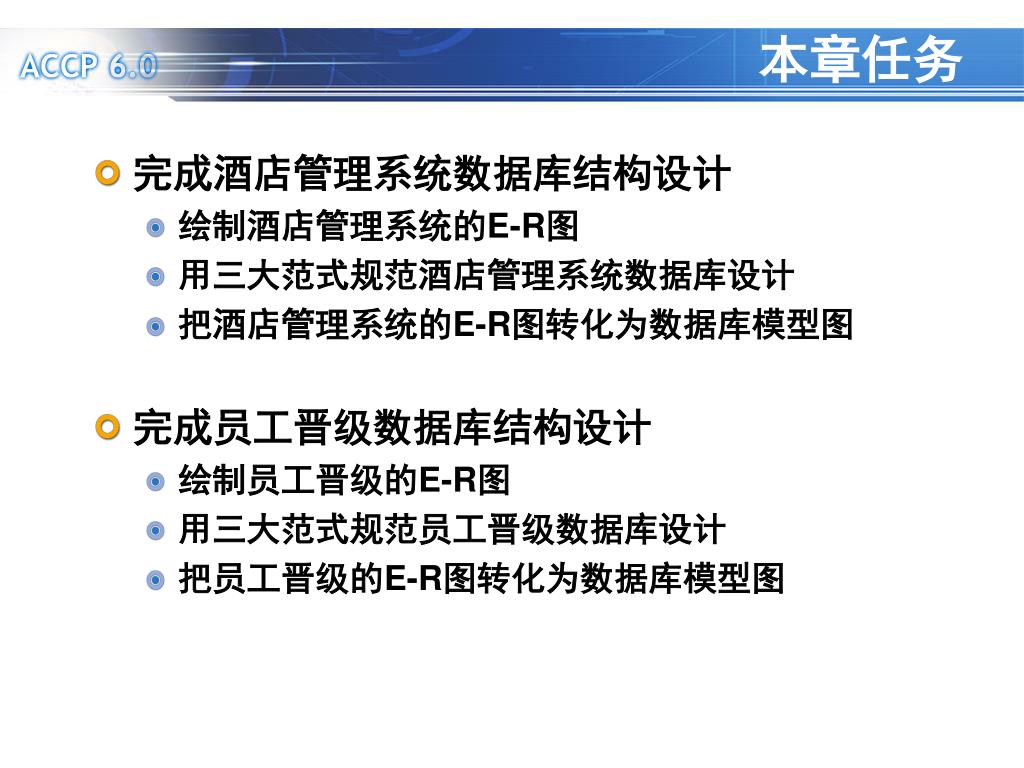 ACCP 6.0

本章任务

完成酒店管理系统数据库结构设计

绘制酒店管理系统的E-R图

用三大范式规范酒店管理系统数据库设计

把酒店管理系统的E-R图转化为数据库模型图

完成员工晋级数据库结构设计

绘制员工晋级的E-R图

用三大范式规范员工晋级数据库设计

把员工晋级的E-R图转化为数据库模型图